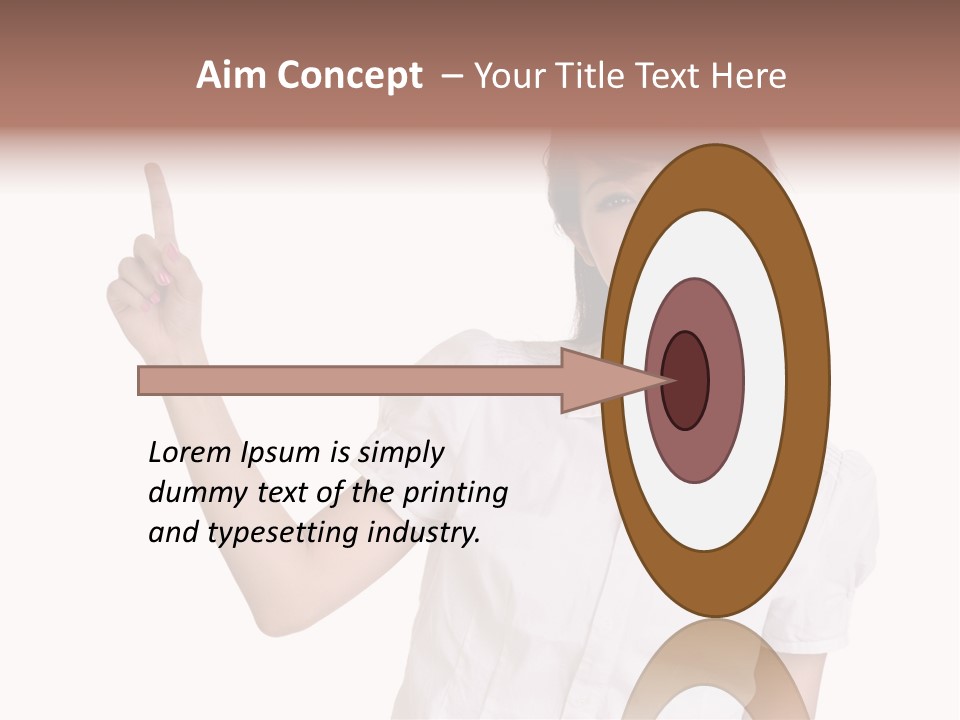 Aim Concept – Your Title Text Here

Lorem Ipsum is simply dummy text of the printing and typesetting industry.